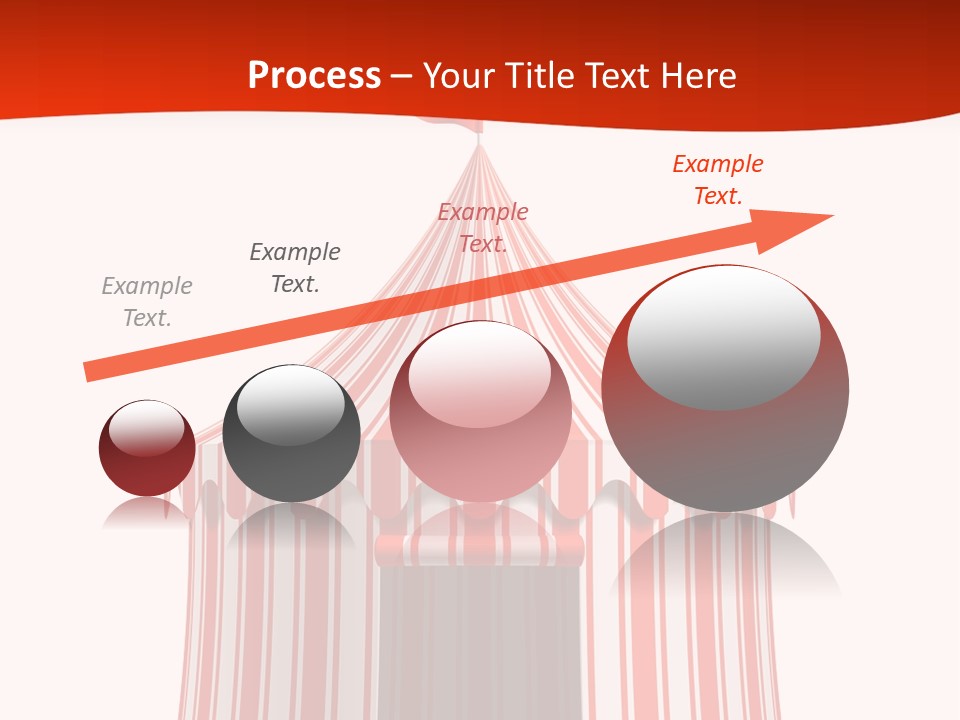 Process – Your Title Text Here

Example Text.

Example Text.

Example Text.

Example Text.